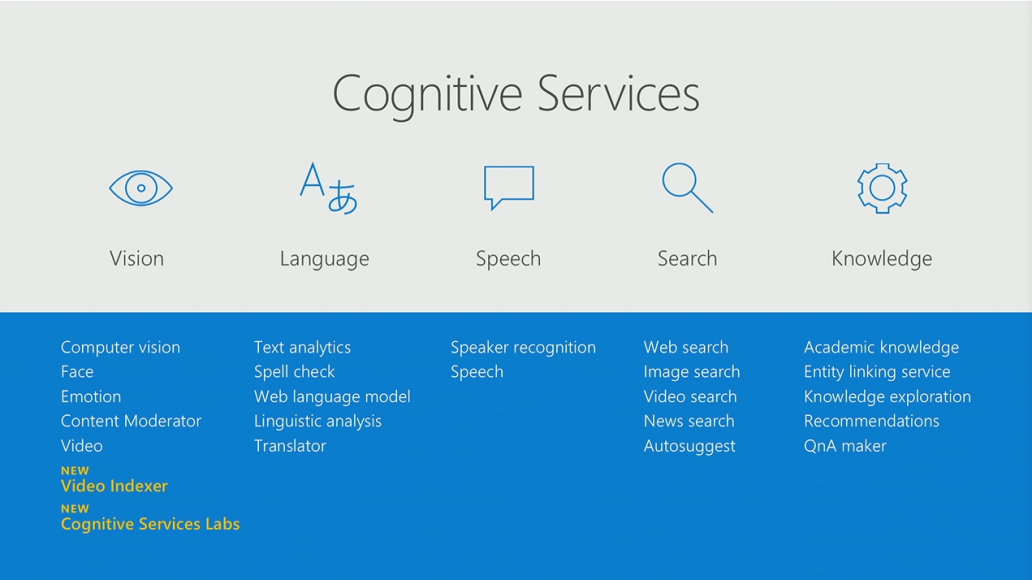 Cognitive Services

Aあ

Vision

Language

Speech

Search

Knowledge

Computer vision
Face
Emotion
Content Moderator
Video
NEW
Video Indexer
NEW
Cognitive Services Labs

Text analytics
Spell check
Web language model
Linguistic analysis
Translator

Speaker recognition
Speech

Web search
Image search
Video search
News search
Autosuggest

Academic knowledge
Entity linking service
Knowledge exploration
Recommendations
QnA maker